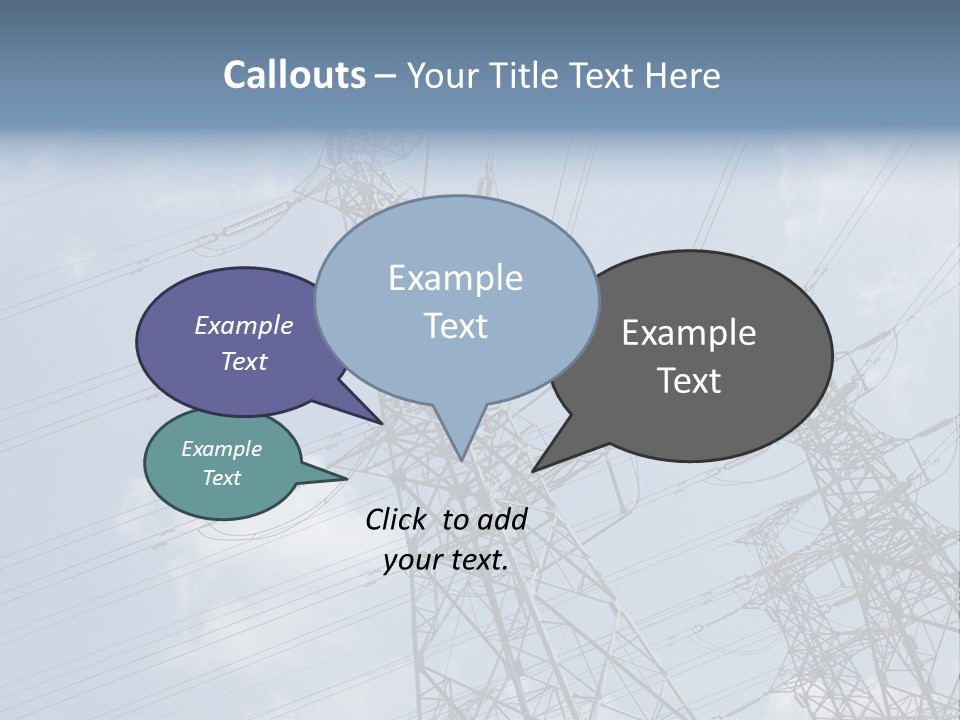 Callouts – Your Title Text Here

Example Text

Example Text

Example Text

Example Text

Click to add your text.